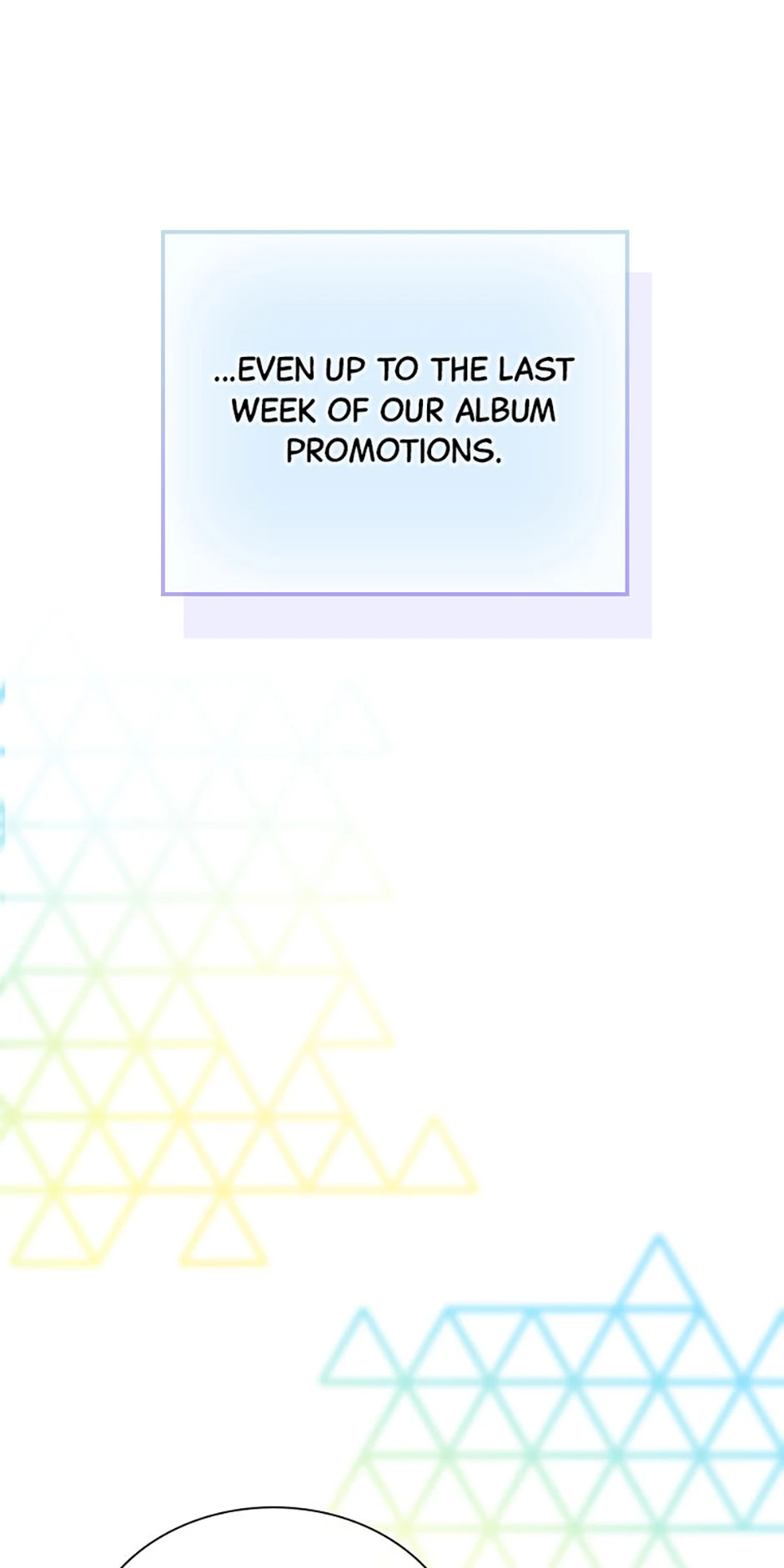 ...EVEN UP TO THE LAST WEEK OF OUR ALBUM PROMOTIONS.